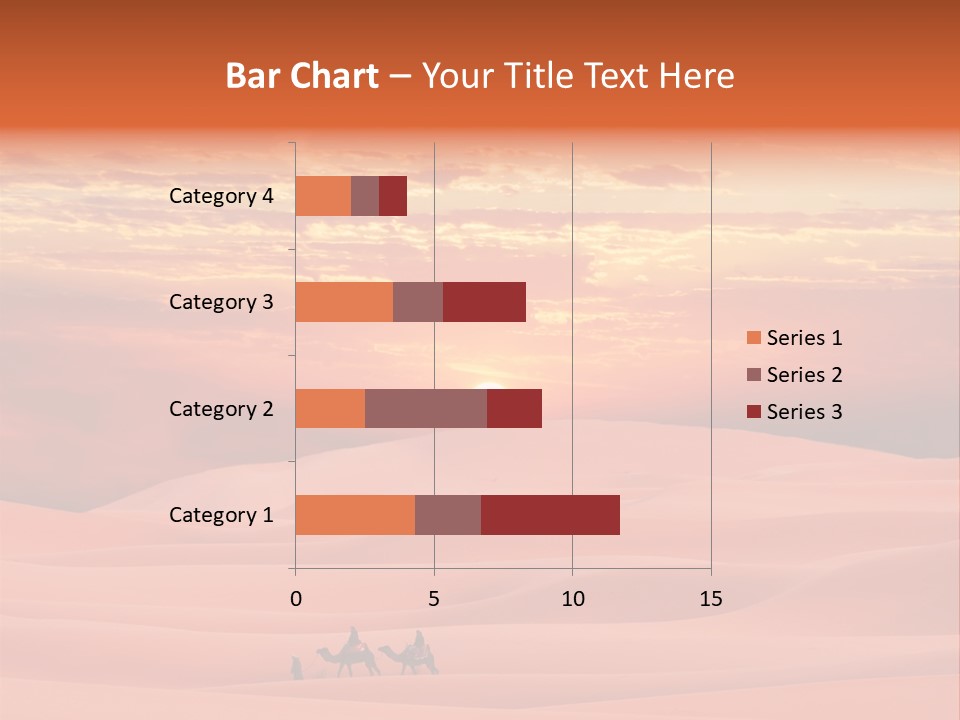 Bar Chart – Your Title Text Here

Category 4
Category 3
Category 2
Category 1

0
5
10
15

Series 1
Series 2
Series 3